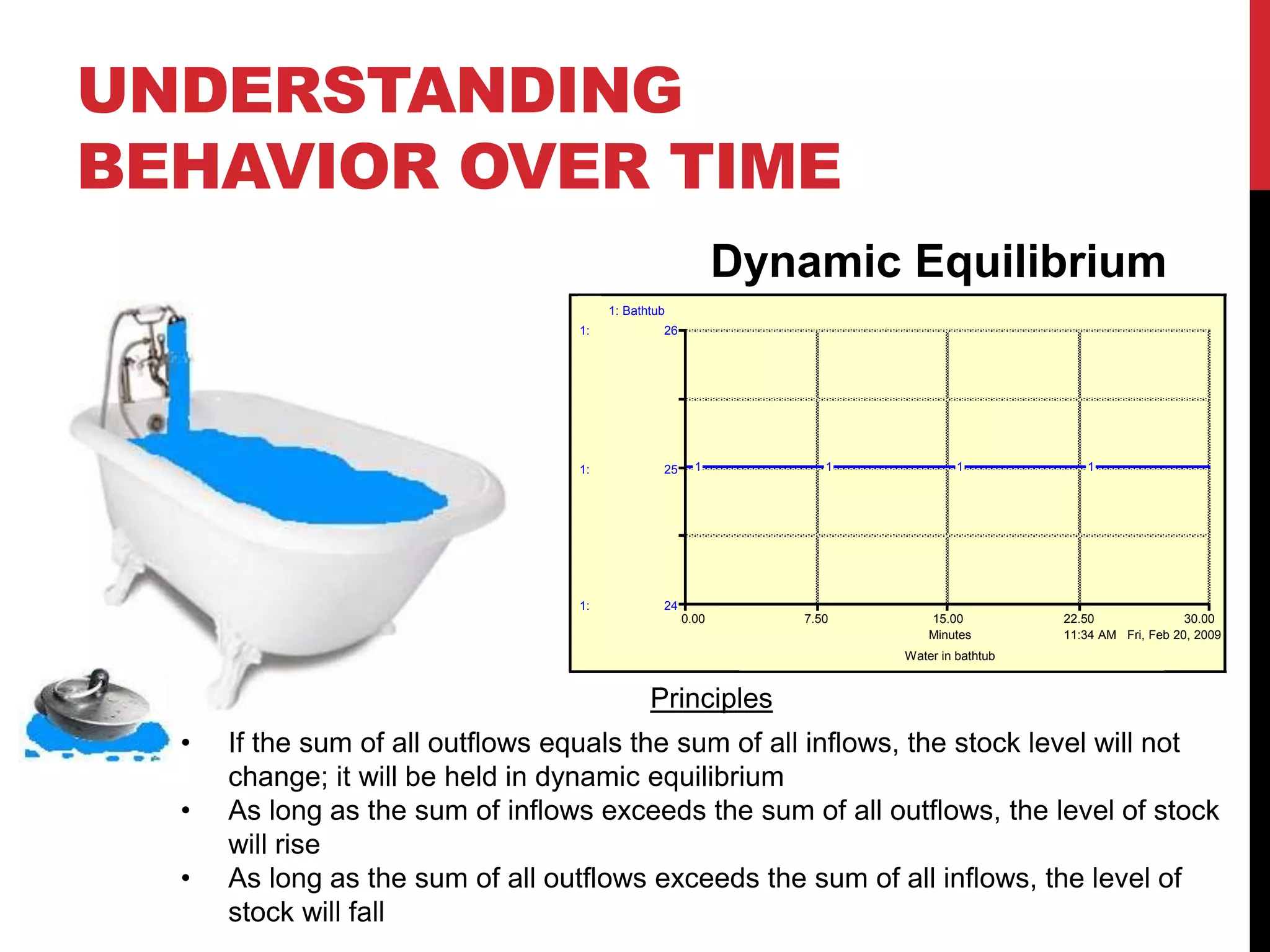 UNDERSTANDING BEHAVIOR OVER TIME

Dynamic Equilibrium

1: Bathtub

1: 26

1: 25

1: 24

1 1 1 1

0.00 7.50 15.00 22.50 30.00

Minutes

11:34 AM Fri, Feb 20, 2009

Water in bathtub

Principles

• If the sum of all outflows equals the sum of all inflows, the stock level will not change; it will be held in dynamic equilibrium
• As long as the sum of inflows exceeds the sum of all outflows, the level of stock will rise
• As long as the sum of all outflows exceeds the sum of all inflows, the level of stock will fall